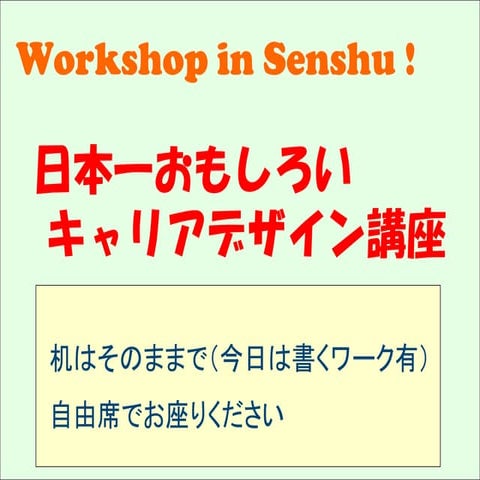 Workshop in Senshu !

日本一おもしろい
キャリアデザイン講座

机はそのままで（今日は書くワーク有）

自由席でお座りください